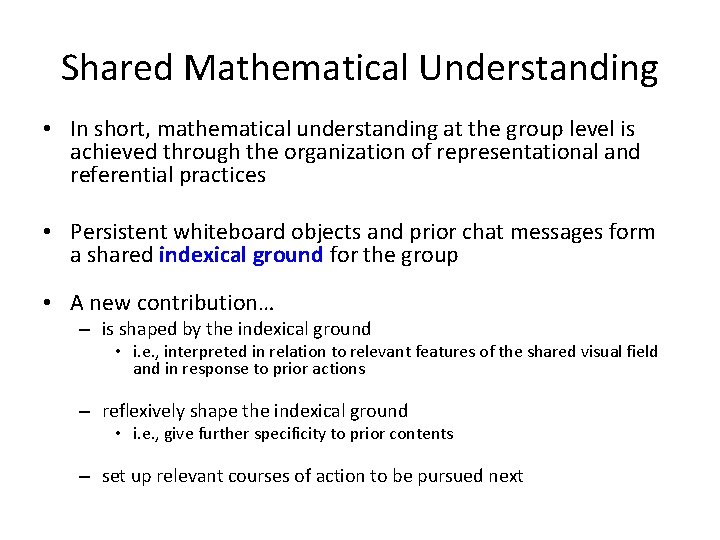 Shared Mathematical Understanding

• In short, mathematical understanding at the group level is achieved through the organization of representational and referential practices

• Persistent whiteboard objects and prior chat messages form a shared indexical ground for the group

• A new contribution…
– is shaped by the indexical ground
• i.e., interpreted in relation to relevant features of the shared visual field and in response to prior actions
– reflexively shape the indexical ground
• i.e., give further specificity to prior contents
– set up relevant courses of action to be pursued next